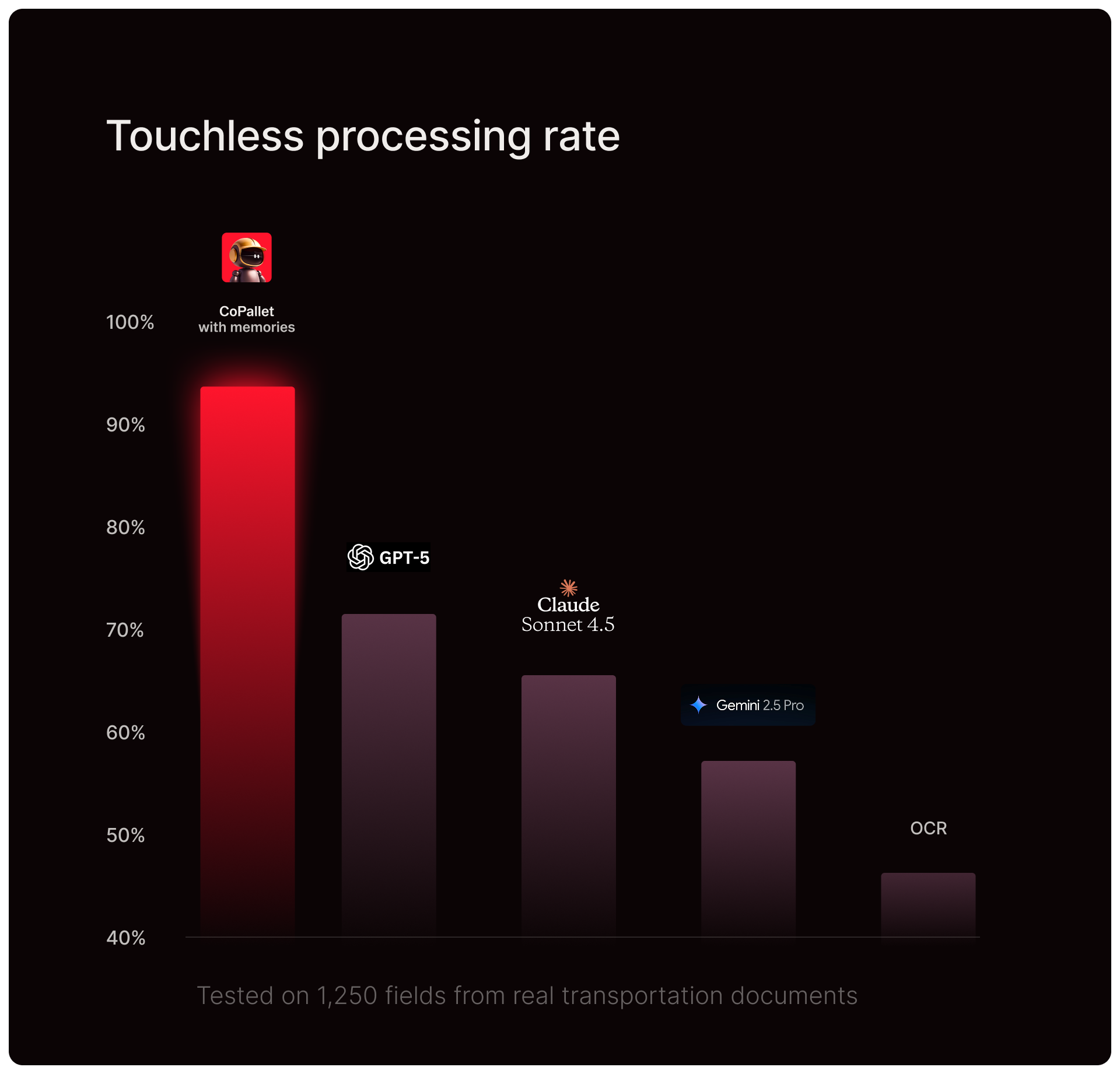 Touchless processing rate

100%
90%
80%
70%
60%
50%
40%

CoPallet
with memories

GPT-5

Claude
Sonnet 4.5

Gemini 2.5 Pro

OCR

Tested on 1,250 fields from real transportation documents